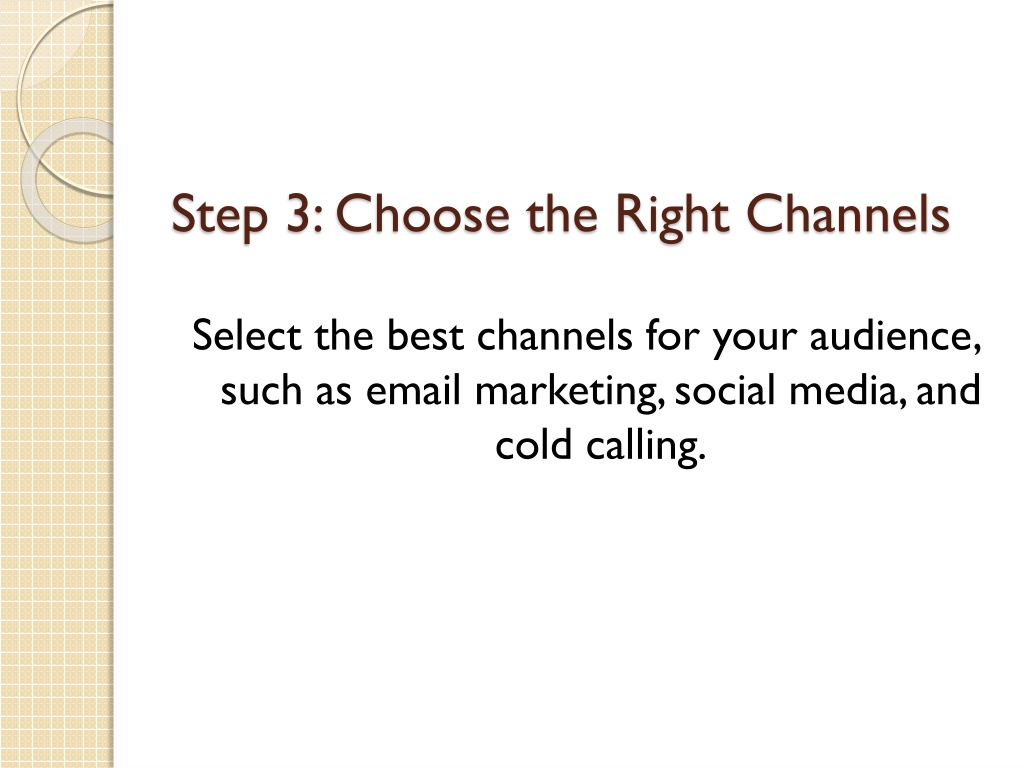 Step 3: Choose the Right Channels

Select the best channels for your audience, such as email marketing, social media, and cold calling.